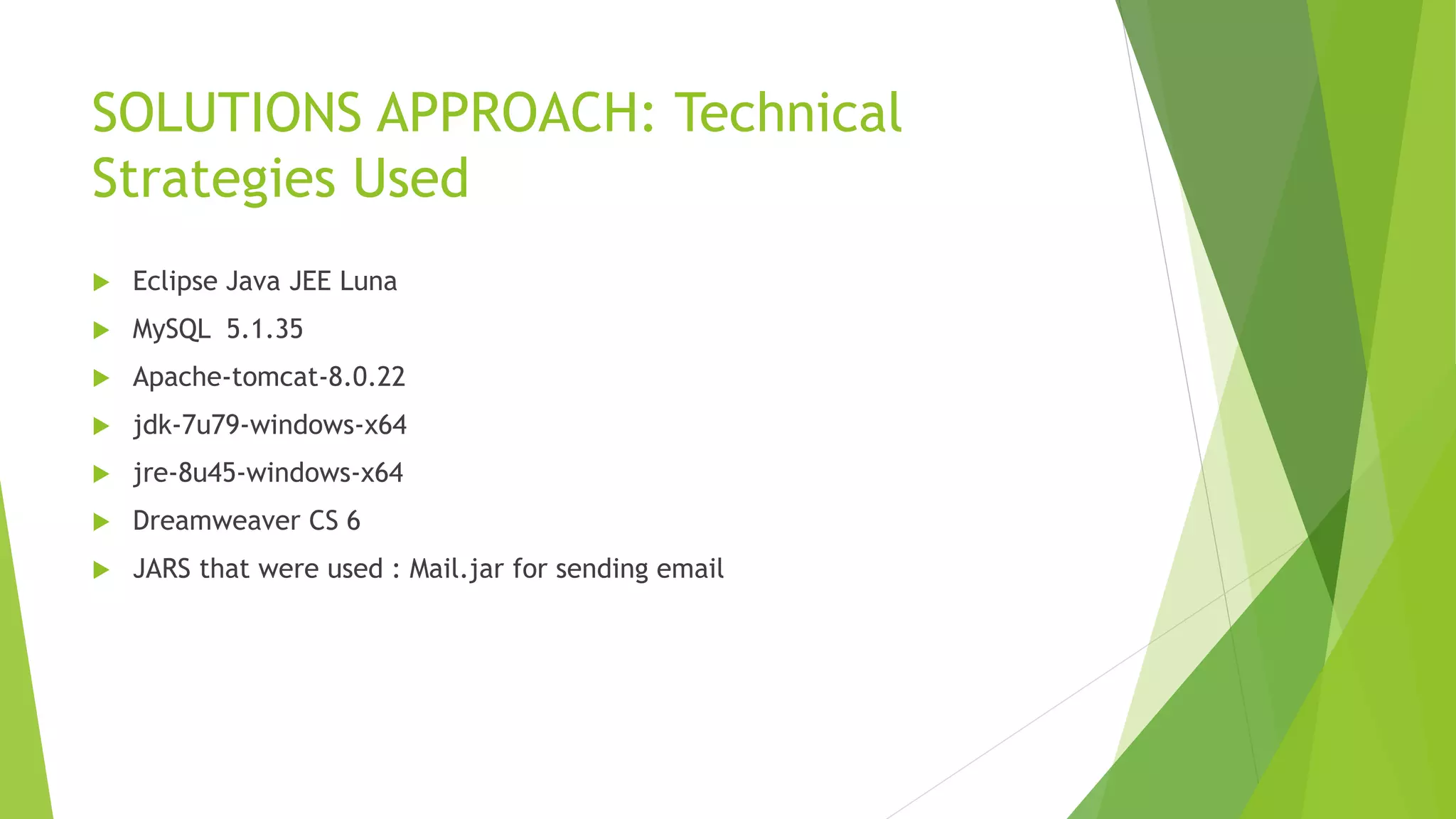 SOLUTIONS APPROACH: Technical Strategies Used

Eclipse Java JEE Luna

MySQL 5.1.35

Apache-tomcat-8.0.22

jdk-7u79-windows-x64

jre-8u45-windows-x64

Dreamweaver CS 6

JARS that were used : Mail.jar for sending email